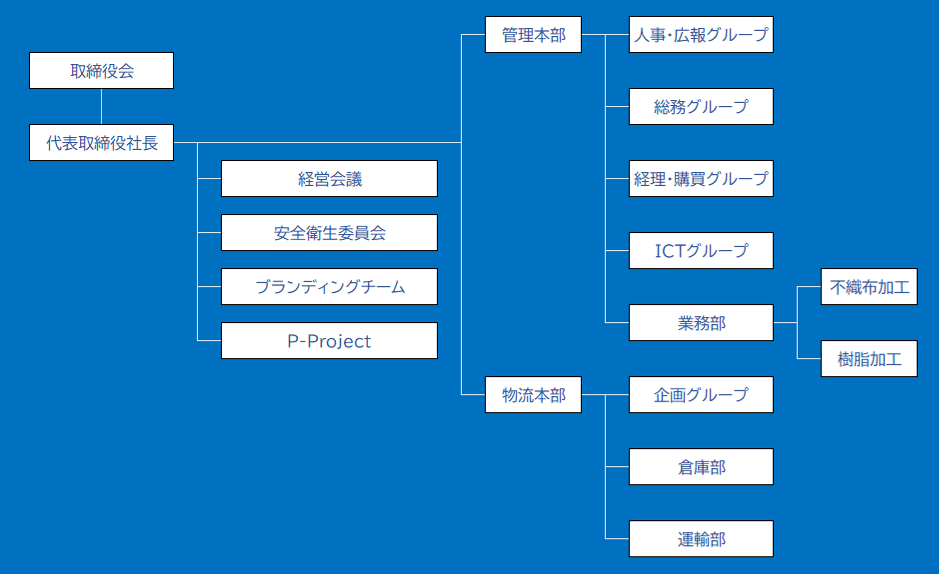 取締役会

代表取締役社長

経営会議

安全衛生委員会

ブランディングチーム

P-Project

管理本部

人事・広報グループ

総務グループ

経理・購買グループ

ICTグループ

業務部

不織布加工

樹脂加工

物流本部

企画グループ

倉庫部

運輸部